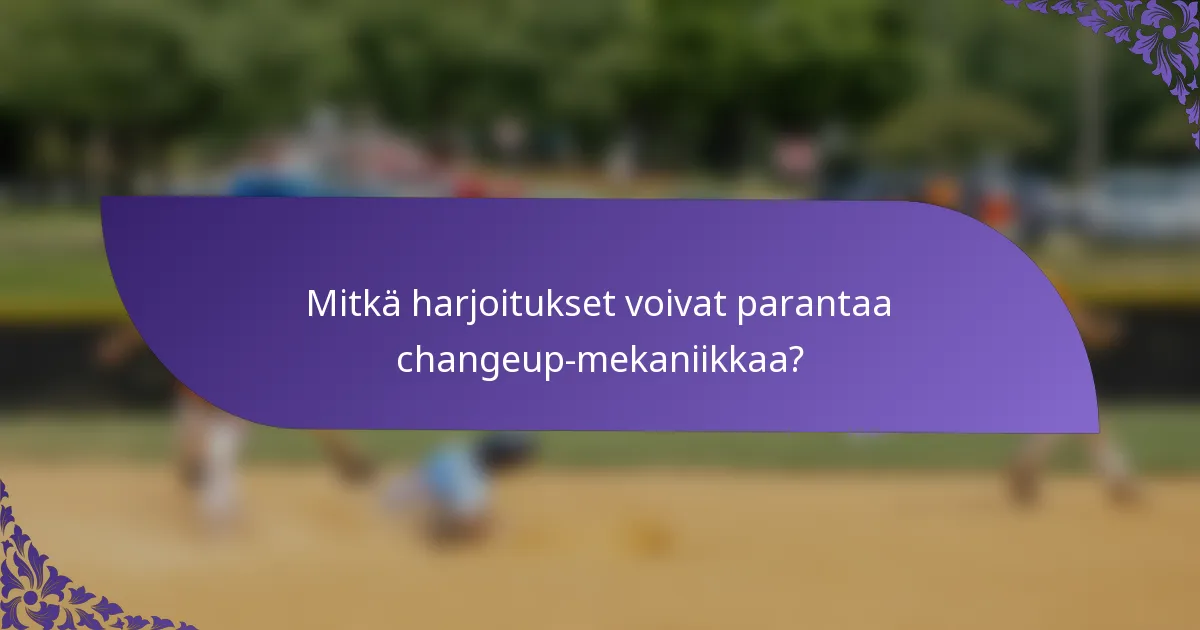 Mitkä harjoitukset voivat parantaa changeup-mekaniikkaa?